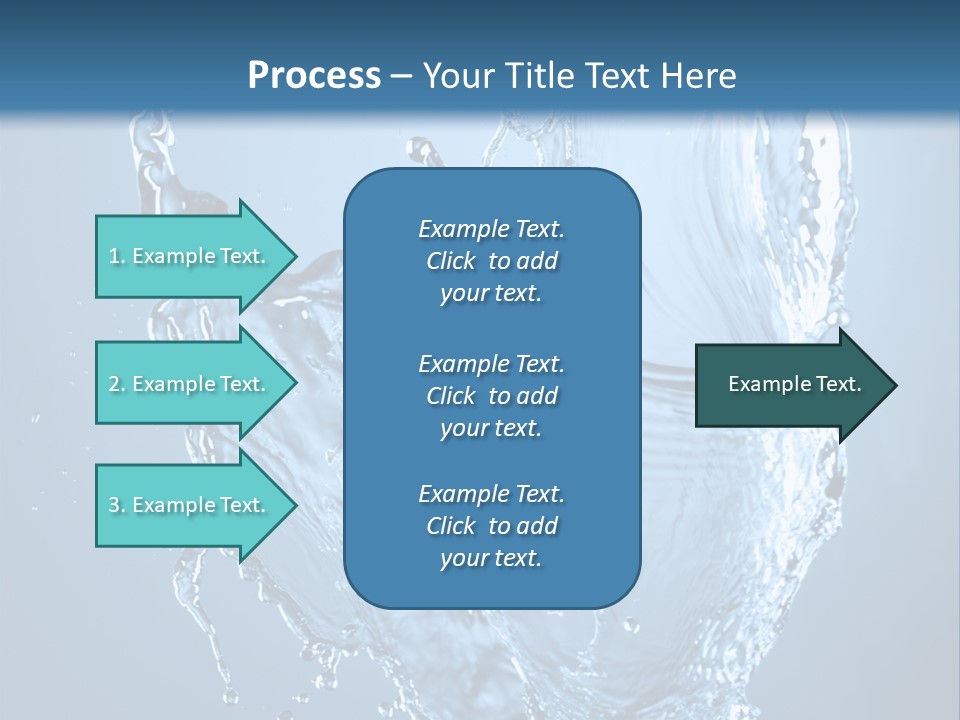 Process – Your Title Text Here

1. Example Text.

2. Example Text.

3. Example Text.

Example Text. Click to add your text.

Example Text. Click to add your text.

Example Text. Click to add your text.

Example Text.